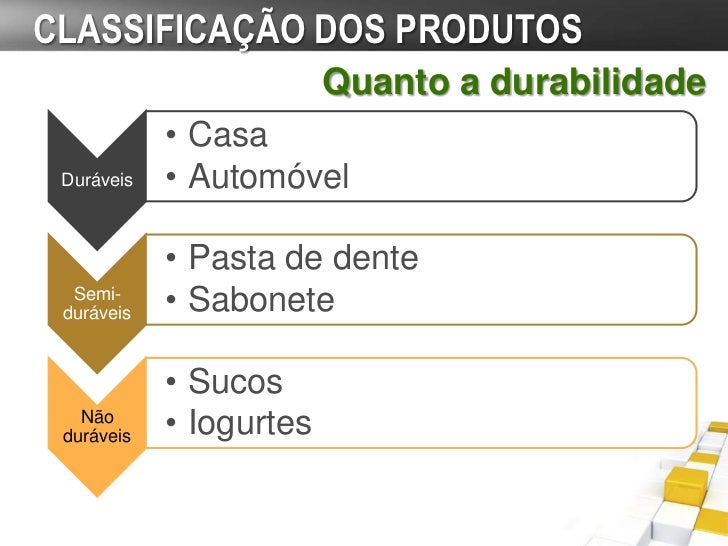 CLASSIFICAÇÃO DOS PRODUTOS

Quanto a durabilidade

Duráveis

• Casa
• Automóvel

Semi-duráveis

• Pasta de dente
• Sabonete

Não duráveis

• Sucos
• Iogurtes